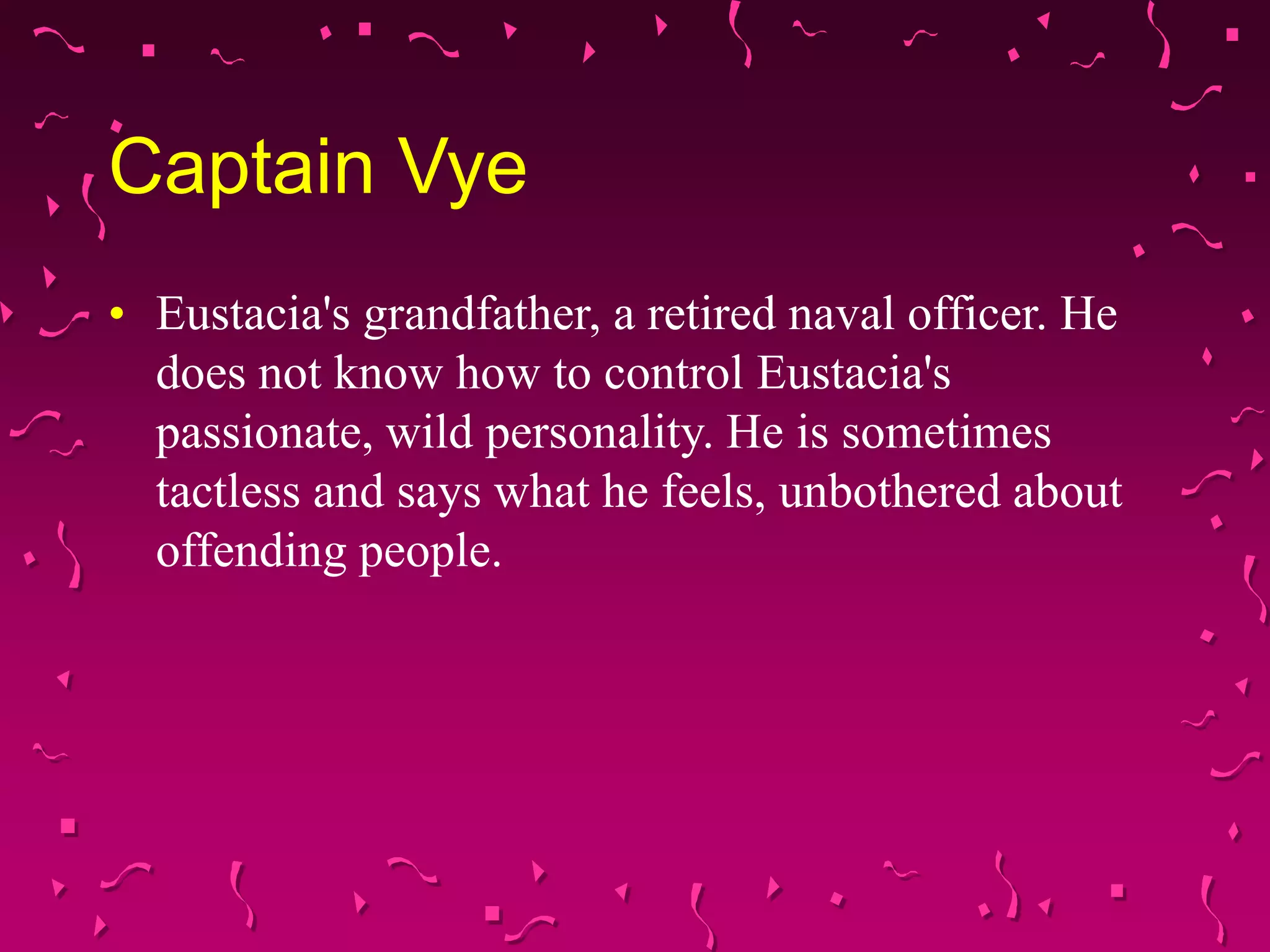 Captain Vye

• Eustacia's grandfather, a retired naval officer. He does not know how to control Eustacia's passionate, wild personality. He is sometimes tactless and says what he feels, unbothered about offending people.